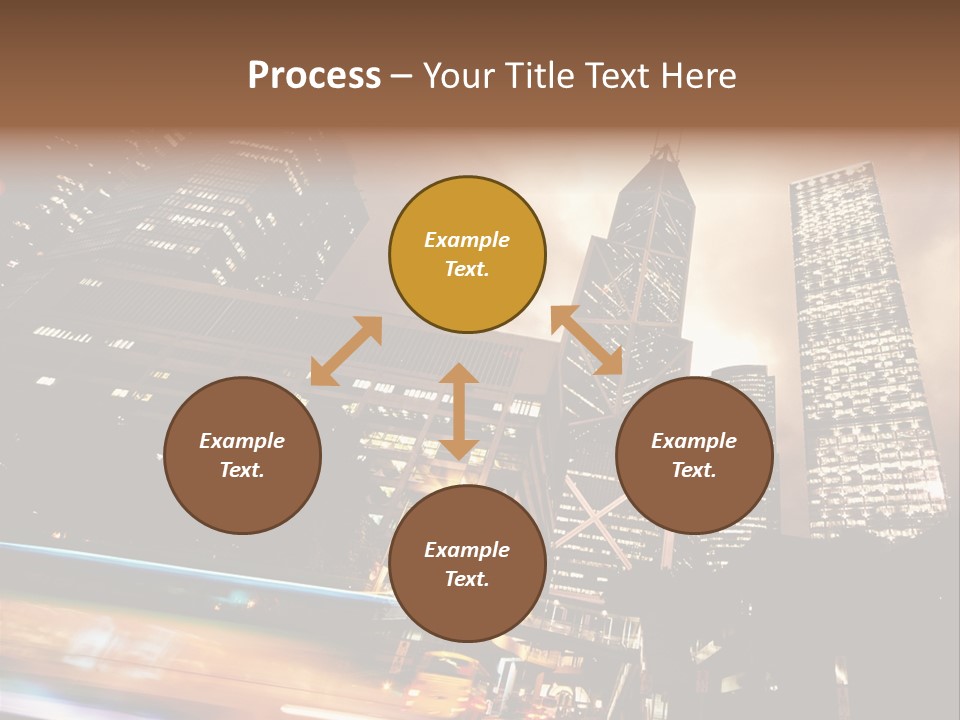 Process – Your Title Text Here

Example Text.

Example Text.

Example Text.

Example Text.